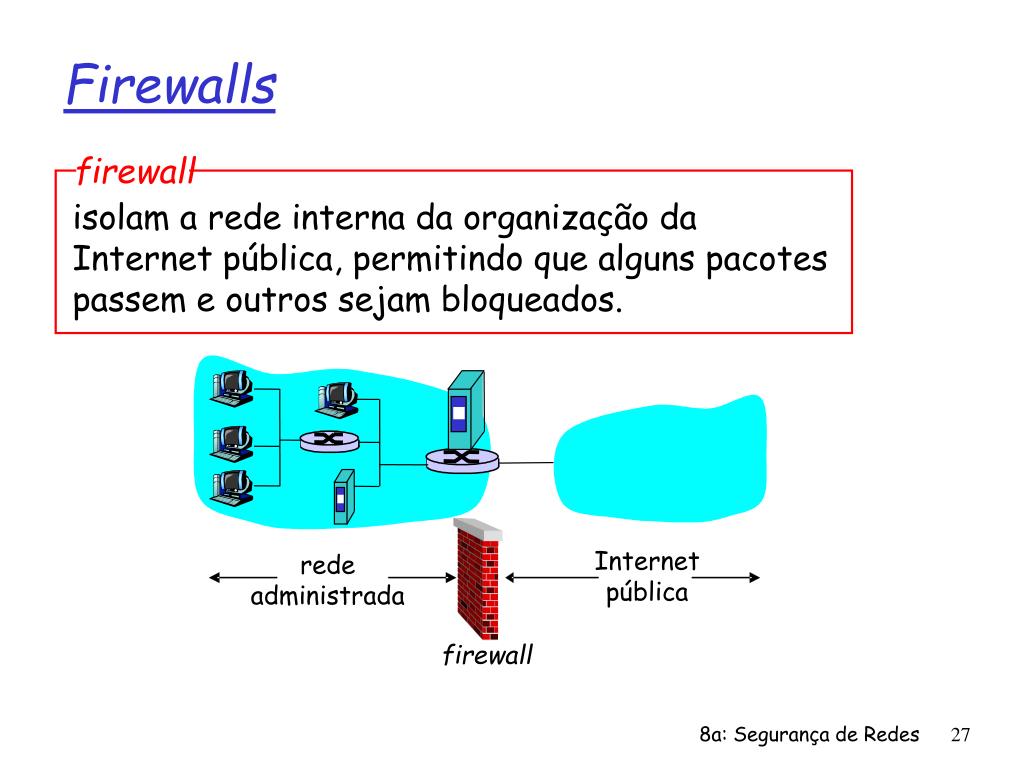 Firewalls

firewall

isolam a rede interna da organização da Internet pública, permitindo que alguns pacotes passem e outros sejam bloqueados.

rede administrada

Internet pública

firewall

8a: Segurança de Redes 27